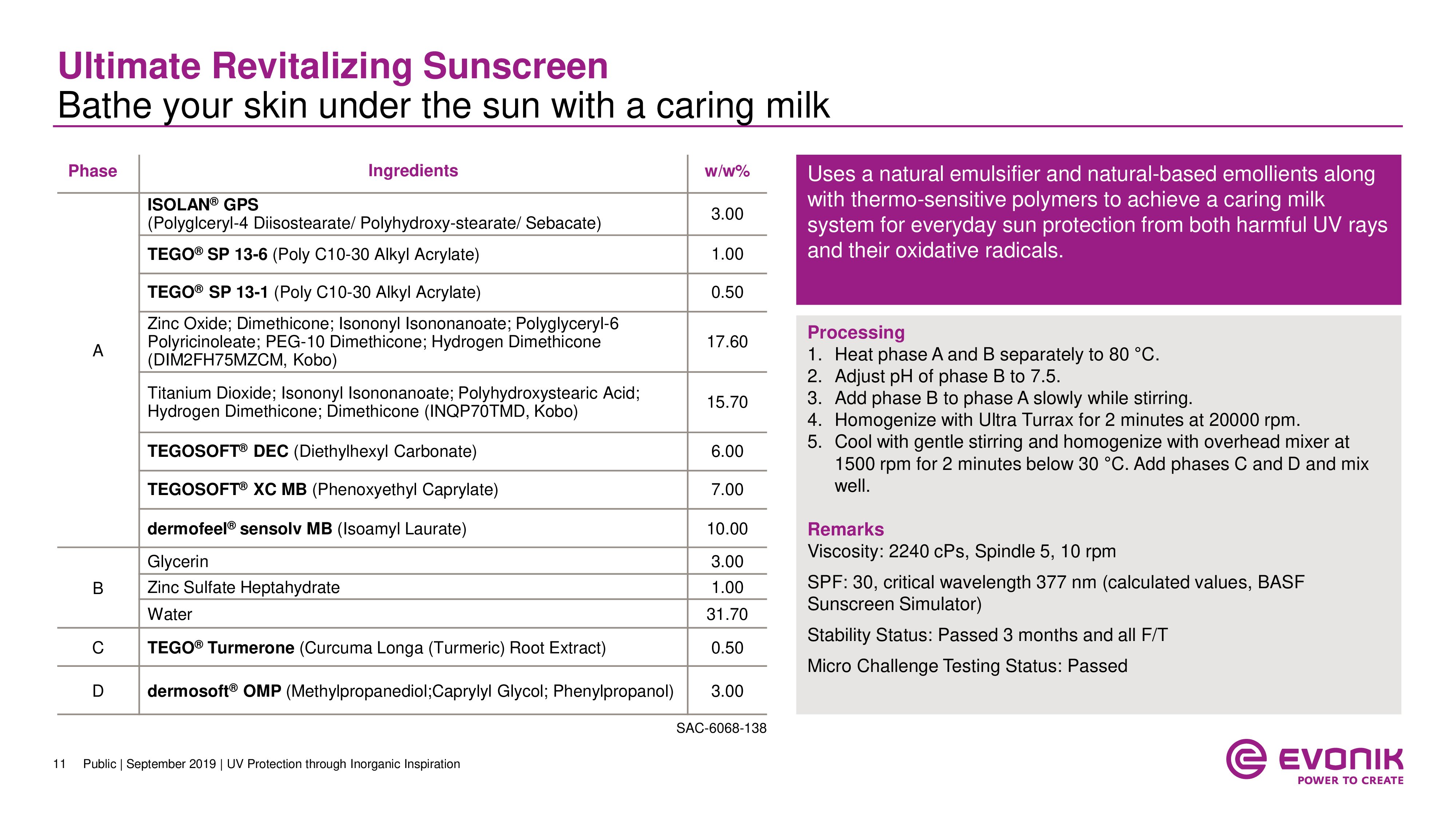 Ultimate Revitalizing Sunscreen
Bathe your skin under the sun with a caring milk

| Phase | Ingredients | w/w% |
|---|---|---|
| A | ISOLAN® GPS (Polyglceryl-4 Diisostearate/ Polyhydroxy-stearate/ Sebacate) | 3.00 |
| | TEGO® SP 13-6 (Poly C10-30 Alkyl Acrylate) | 1.00 |
| | TEGO® SP 13-1 (Poly C10-30 Alkyl Acrylate) | 0.50 |
| | Zinc Oxide; Dimethicone; Isononyl Isononanoate; Polyglyceryl-6 Polyricinoleate; PEG-10 Dimethicone; Hydrogen Dimethicone (DIM2FH75MZCM, Kobo) | 17.60 |
| | Titanium Dioxide; Isononyl Isononanoate; Polyhydroxystearic Acid; Hydrogen Dimethicone; Dimethicone (INQP70TMD, Kobo) | 15.70 |
| | TEGOSOFT® DEC (Diethylhexyl Carbonate) | 6.00 |
| | TEGOSOFT® XC MB (Phenoxyethyl Caprylate) | 7.00 |
| | dermofeel® sensolv MB (Isoamyl Laurate) | 10.00 |
| B | Glycerin | 3.00 |
| | Zinc Sulfate Heptahydrate | 1.00 |
| | Water | 31.70 |
| C | TEGO® Turmerone (Curcuma Longa (Turmeric) Root Extract) | 0.50 |
| D | dermosoft® OMP (Methylpropanediol;Caprylyl Glycol; Phenylpropanol) | 3.00 |

SAC-6068-138

Uses a natural emulsifier and natural-based emollients along with thermo-sensitive polymers to achieve a caring milk system for everyday sun protection from both harmful UV rays and their oxidative radicals.

Processing
1. Heat phase A and B separately to 80 °C.
2. Adjust pH of phase B to 7.5.
3. Add phase B to phase A slowly while stirring.
4. Homogenize with Ultra Turrax for 2 minutes at 20000 rpm.
5. Cool with gentle stirring and homogenize with overhead mixer at 1500 rpm for 2 minutes below 30 °C. Add phases C and D and mix well.

Remarks
Viscosity: 2240 cPs, Spindle 5, 10 rpm

SPF: 30, critical wavelength 377 nm (calculated values, BASF Sunscreen Simulator)

Stability Status: Passed 3 months and all F/T

Micro Challenge Testing Status: Passed

11 Public | September 2019 | UV Protection through Inorganic Inspiration

EVONIK
POWER TO CREATE